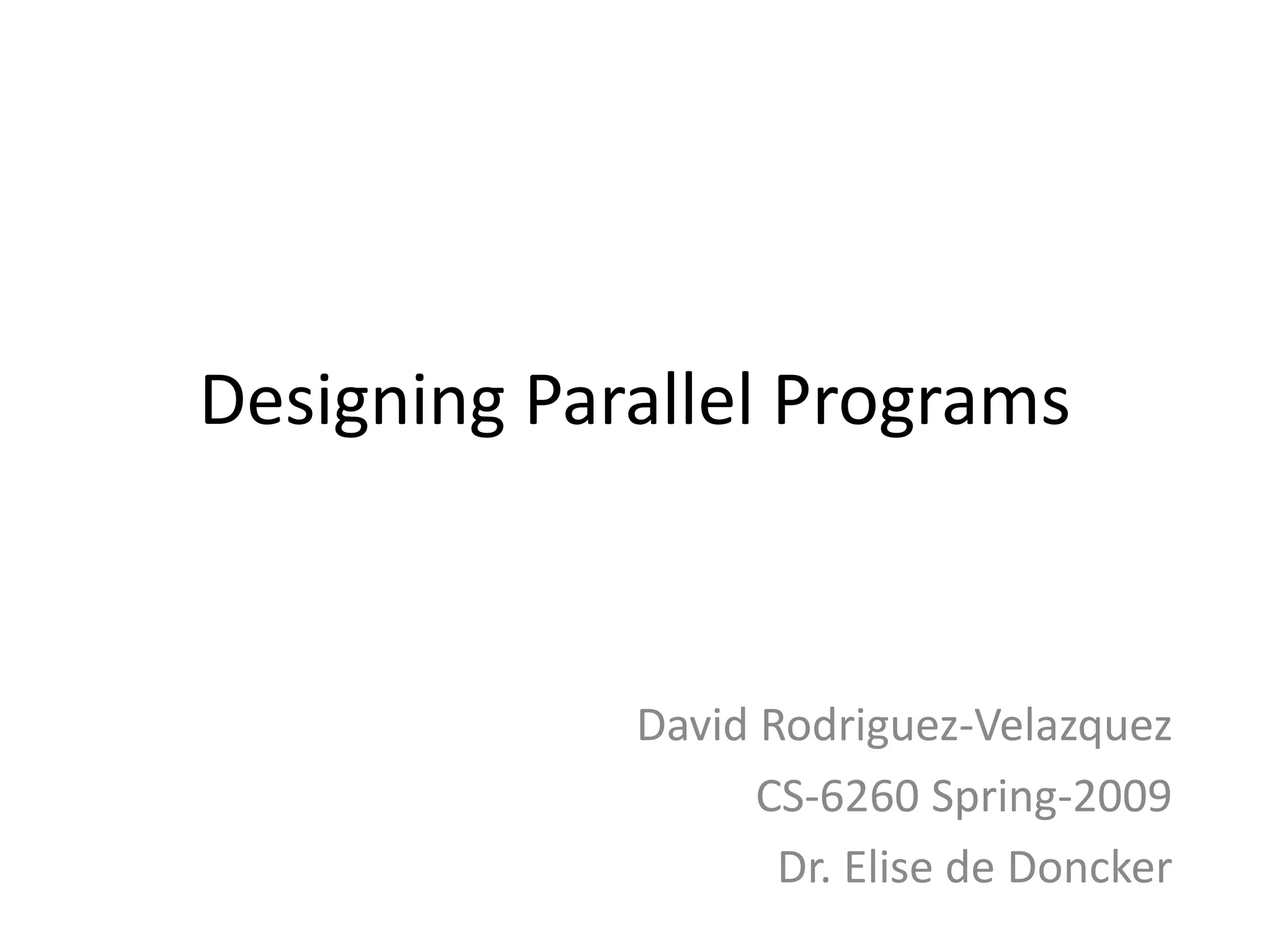 Designing Parallel Programs

David Rodriguez-Velazquez

CS-6260 Spring-2009

Dr. Elise de Doncker